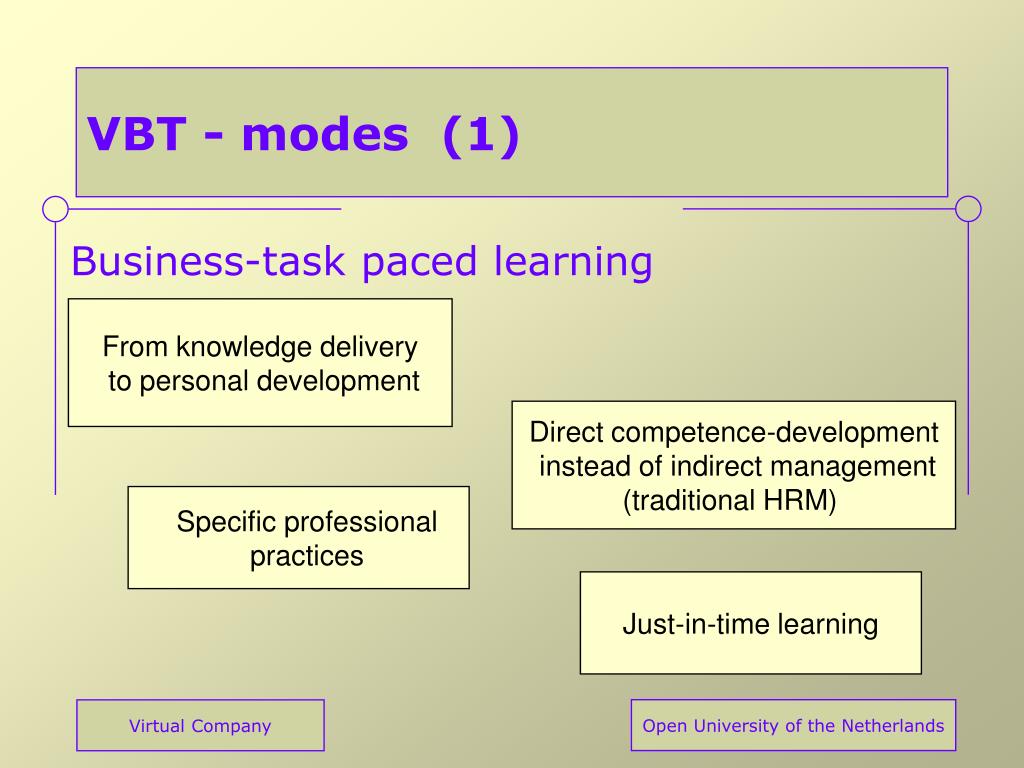 VBT - modes (1)

Business-task paced learning

From knowledge delivery to personal development

Direct competence-development instead of indirect management (traditional HRM)

Specific professional practices

Just-in-time learning

Virtual Company

Open University of the Netherlands